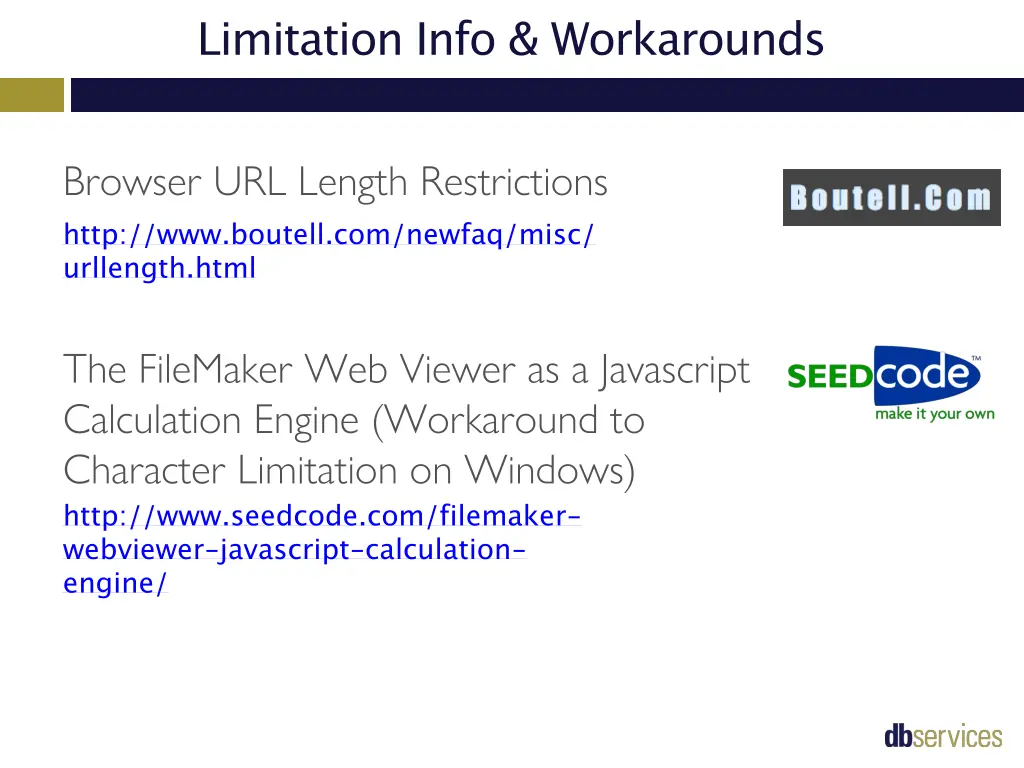 Limitation Info & Workarounds

Browser URL Length Restrictions

http://www.boutell.com/newfaq/misc/urllength.html

Boutell.Com

The FileMaker Web Viewer as a Javascript Calculation Engine (Workaround to Character Limitation on Windows)

http://www.seedcode.com/filemaker-webviewer-javascript-calculation-engine/

SEEDcode™
make it your own

dbservices